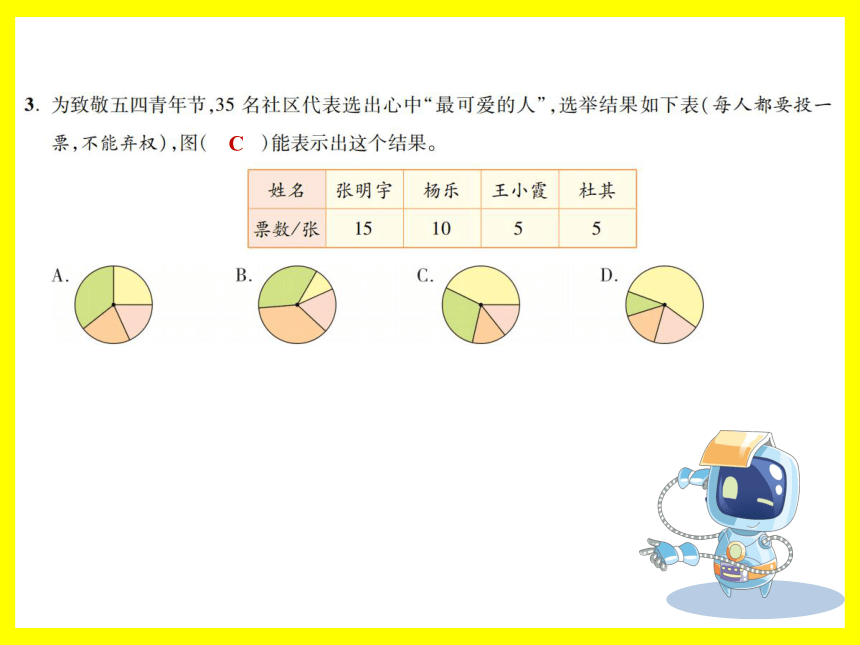 3. 为致敬五四青年节,35 名社区代表选出心中“最可爱的人”,选举结果如下表(每人都要投一票,不能弃权),图( C )能表示出这个结果。

| 姓名 | 张明宇 | 杨乐 | 王小霞 | 杜其 |
|---|---|---|---|---|
| 票数/张 | 15 | 10 | 5 | 5 |

A.

B.

C.

D.